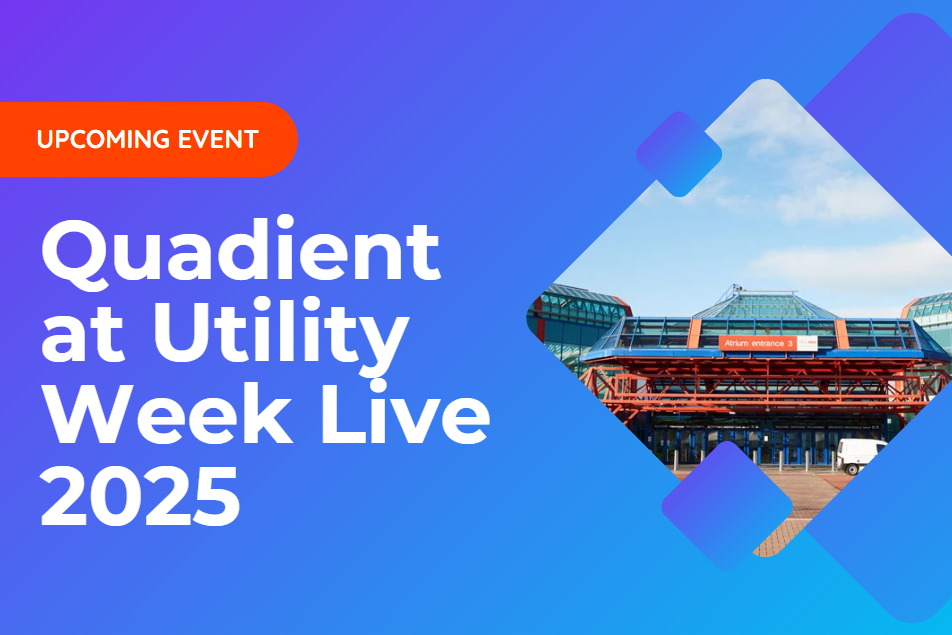 UPCOMING EVENT

Quadient at Utility Week Live 2025

Atrium entrance 3